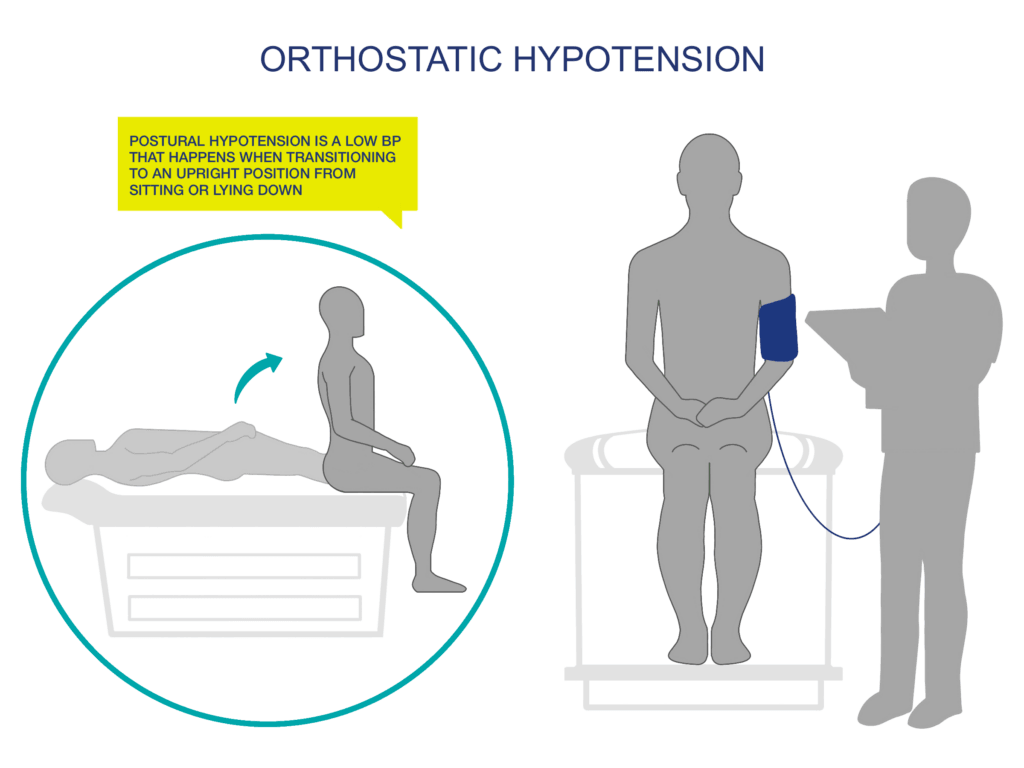 ORTHOSTATIC HYPOTENSION

POSTURAL HYPOTENSION IS A LOW BP THAT HAPPENS WHEN TRANSITIONING TO AN UPRIGHT POSITION FROM SITTING OR LYING DOWN